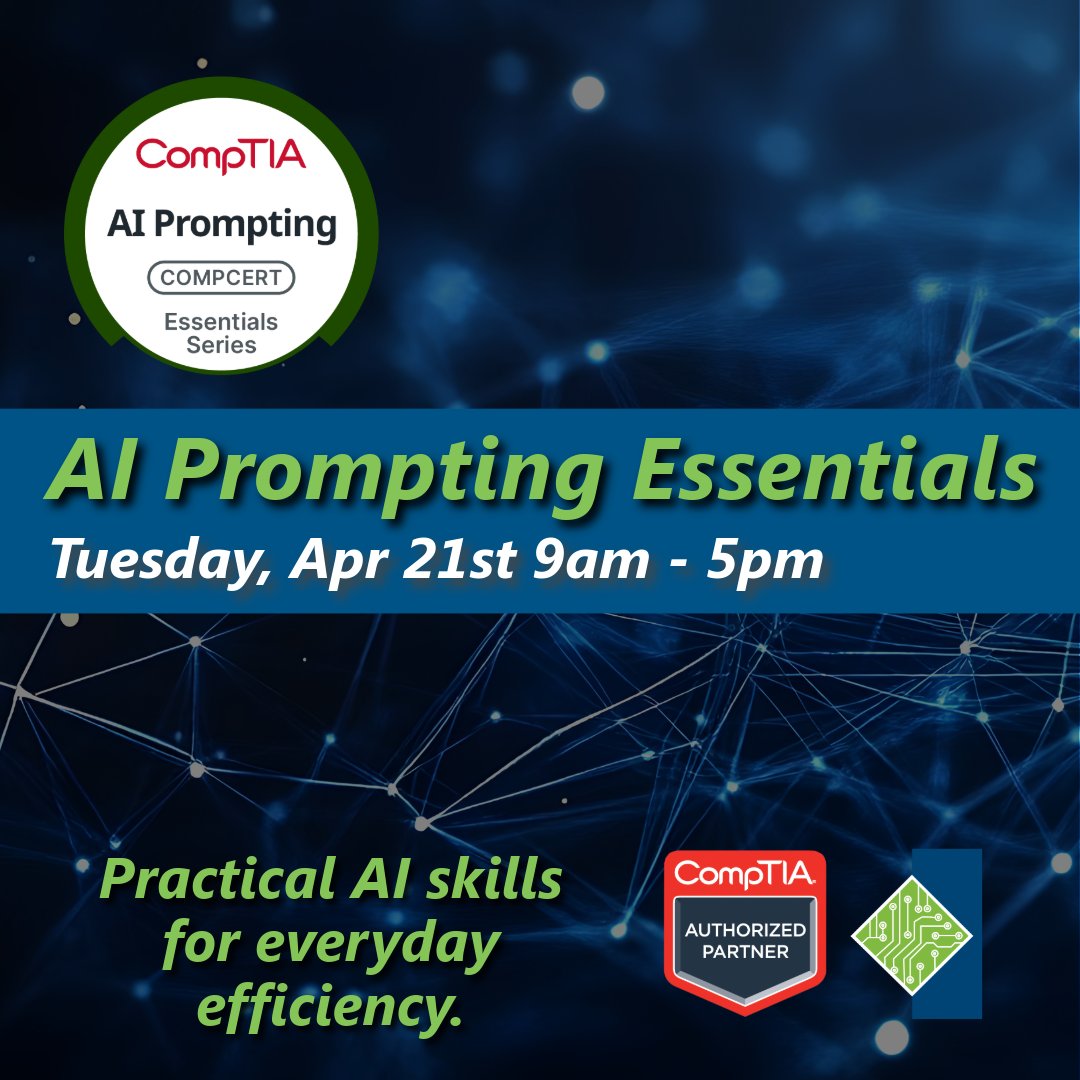 CompTIA
AI Prompting
COMPCERT
Essentials Series

AI Prompting Essentials
Tuesday, Apr 21st 9am - 5pm

Practical AI skills for everyday efficiency.

CompTIA
AUTHORIZED PARTNER